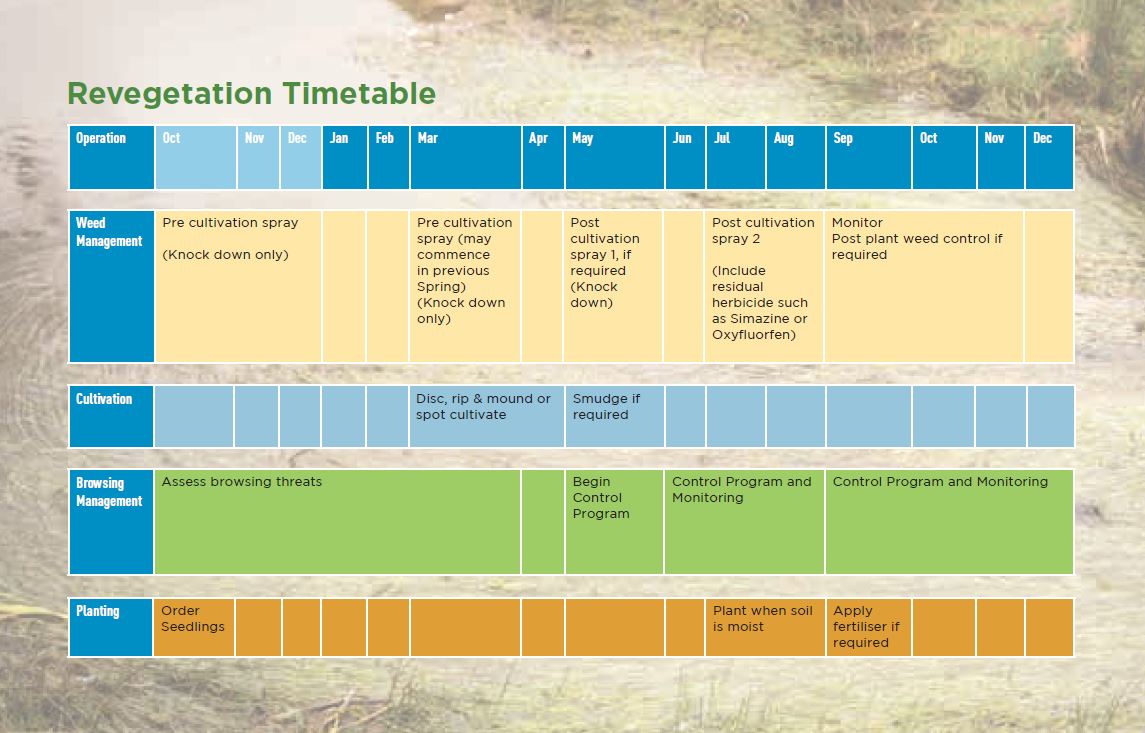 Revegetation Timetable

| Operation | Oct | Nov | Dec | Jan | Feb | Mar | Apr | May | Jun | Jul | Aug | Sep | Oct | Nov | Dec |
|---|---|---|---|---|---|---|---|---|---|---|---|---|---|---|---|
| Weed Management | Pre cultivation spray (Knock down only) | | | | | Pre cultivation spray (may commence in previous Spring) (Knock down only) | | Post cultivation spray 1, if required (Knock down) | | Post cultivation spray 2 (Include residual herbicide such as Simazine or Oxyfluorfen) | | Monitor Post plant weed control if required | | | |
| Cultivation | | | | | | Disc, rip & mound or spot cultivate | | Smudge if required | | | | | | | |
| Browsing Management | Assess browsing threats | | | | | | | Begin Control Program | Control Program and Monitoring | | | Control Program and Monitoring | | | |
| Planting | Order Seedlings | | | | | | | | | Plant when soil is moist | | Apply fertiliser if required | | | |